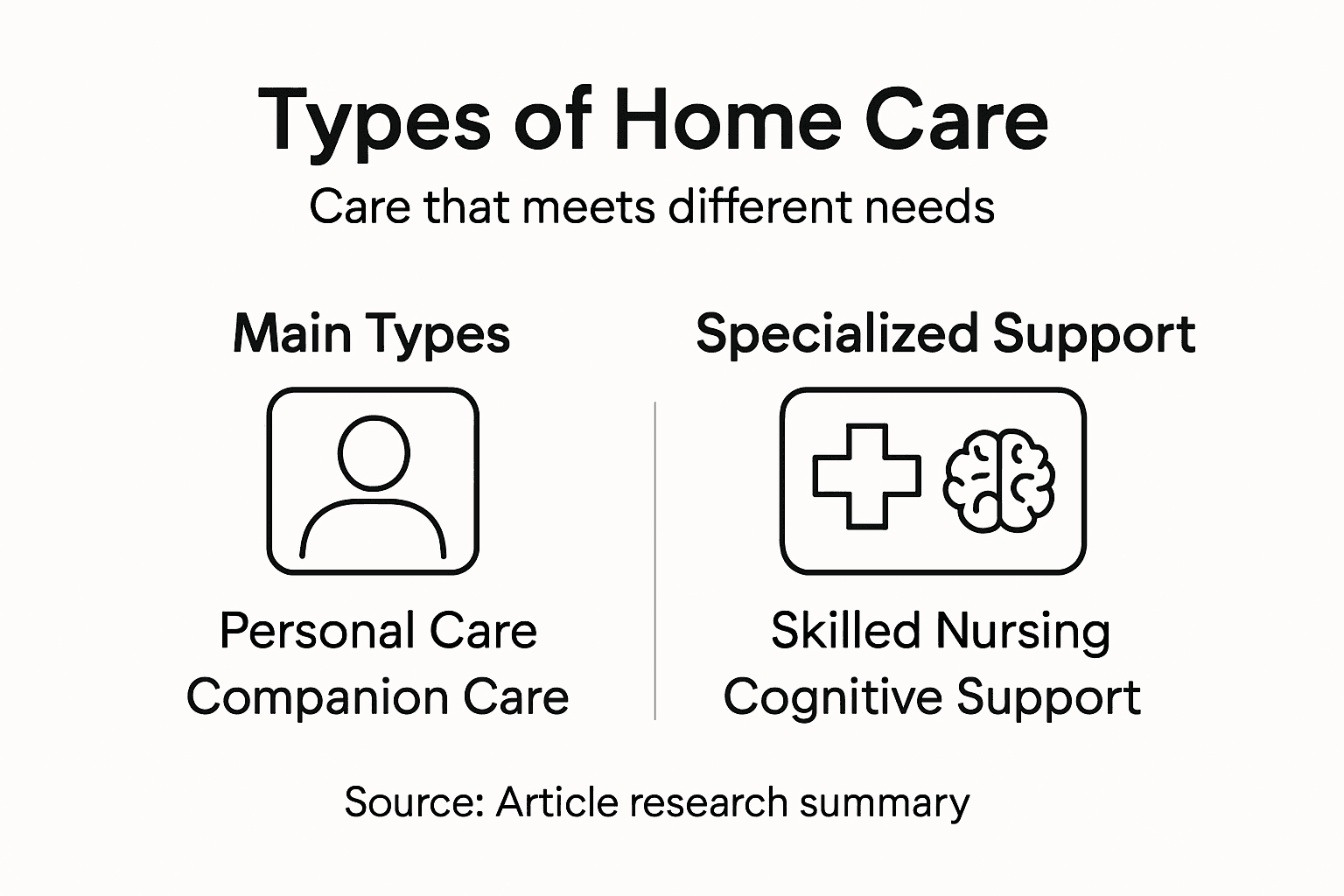 Types of Home Care

Care that meets different needs

Main Types

Personal Care
Companion Care

Specialized Support

Skilled Nursing
Cognitive Support

Source: Article research summary